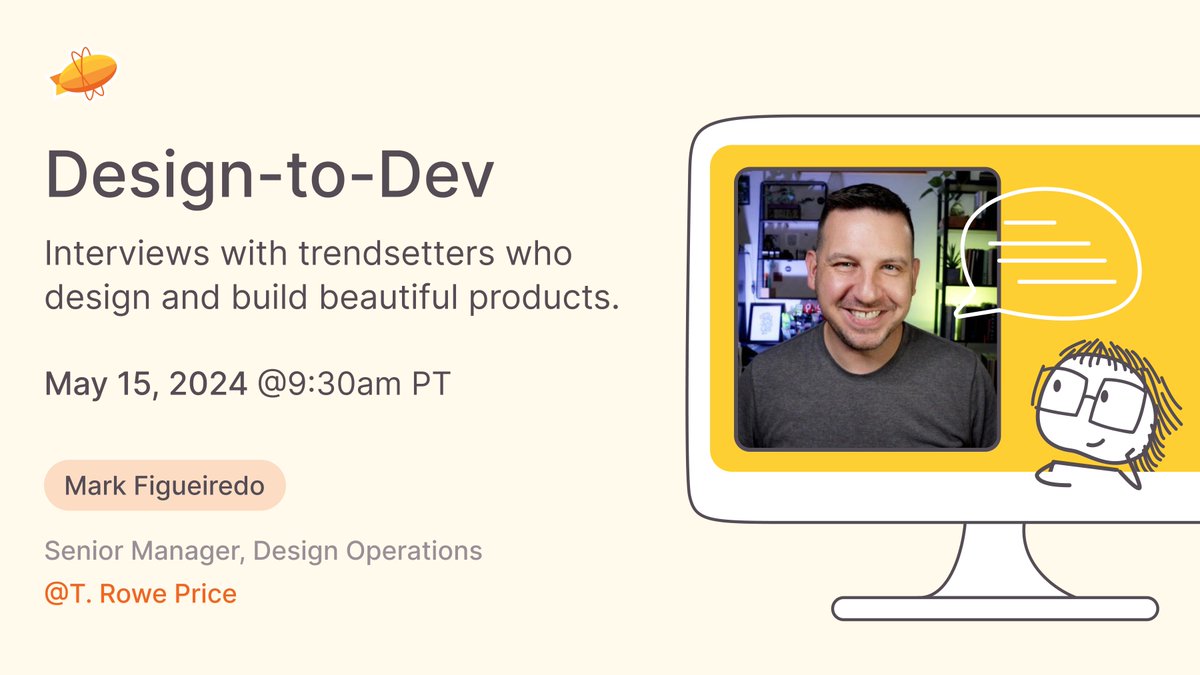 Design-to-Dev

Interviews with trendsetters who design and build beautiful products.

May 15, 2024 @9:30am PT

Mark Figueiredo

Senior Manager, Design Operations

@T. Rowe Price